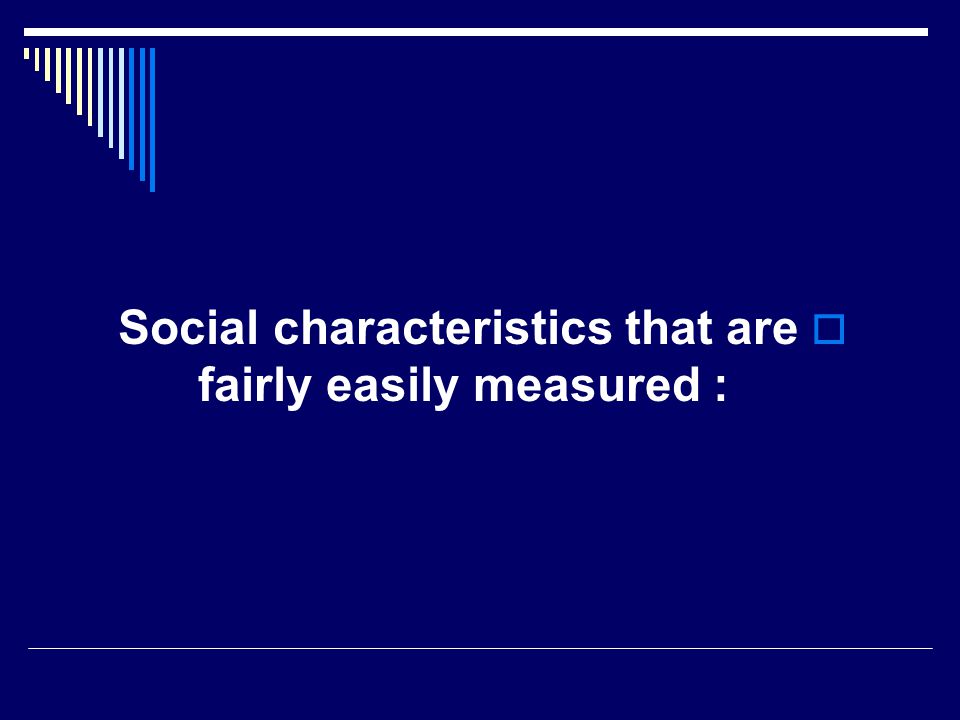 Social characteristics that are fairly easily measured :